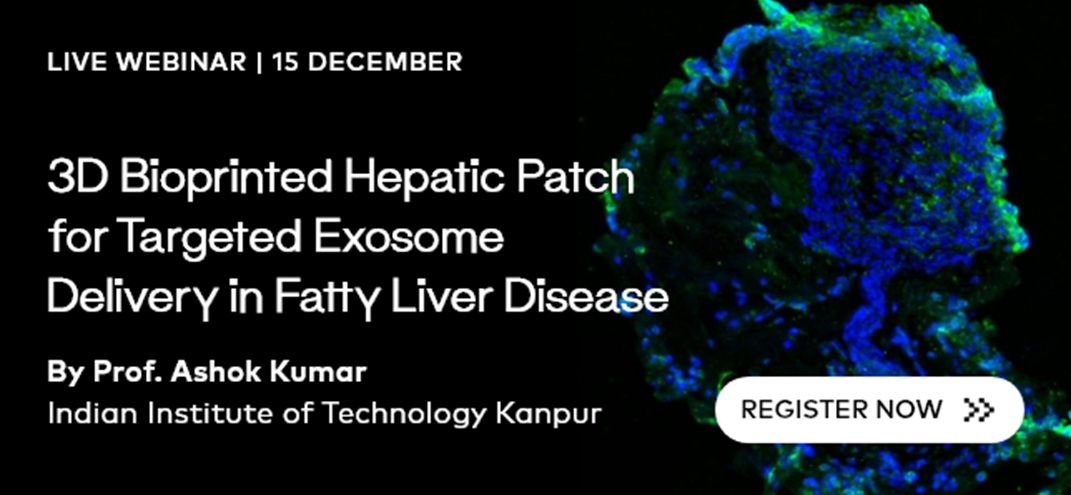 LIVE WEBINAR | 15 DECEMBER

3D Bioprinted Hepatic Patch for Targeted Exosome Delivery in Fatty Liver Disease

By Prof. Ashok Kumar
Indian Institute of Technology Kanpur

REGISTER NOW >>